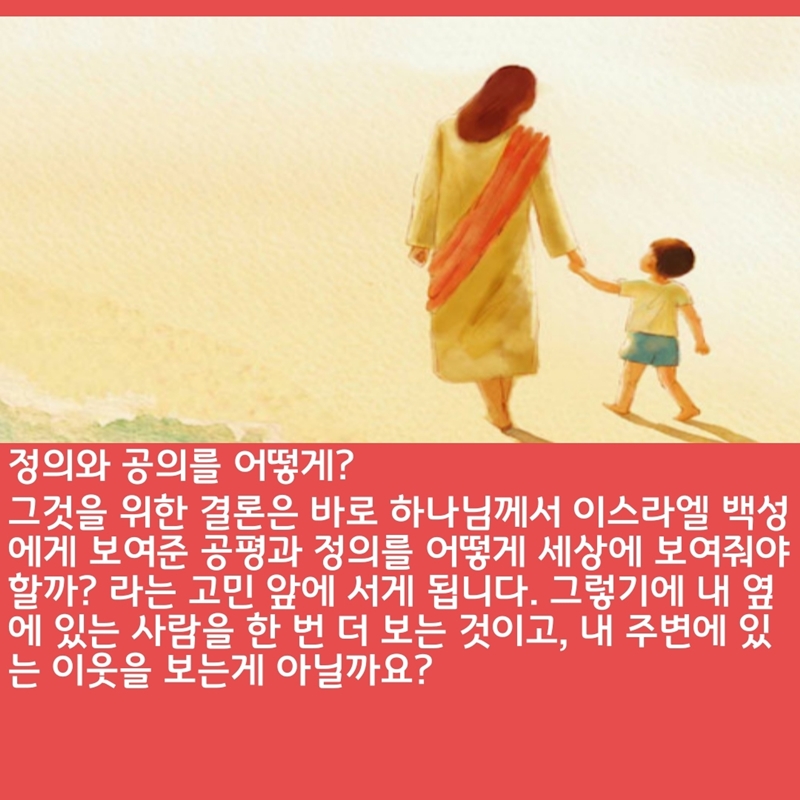 정의와 공의를 어떻게?

그것을 위한 결론은 바로 하나님께서 이스라엘 백성에게 보여준 공평과 정의를 어떻게 세상에 보여줘야 할까? 라는 고민 앞에 서게 됩니다. 그렇기에 내 옆에 있는 사람을 한 번 더 보는 것이고, 내 주변에 있는 이웃을 보는게 아닐까요?